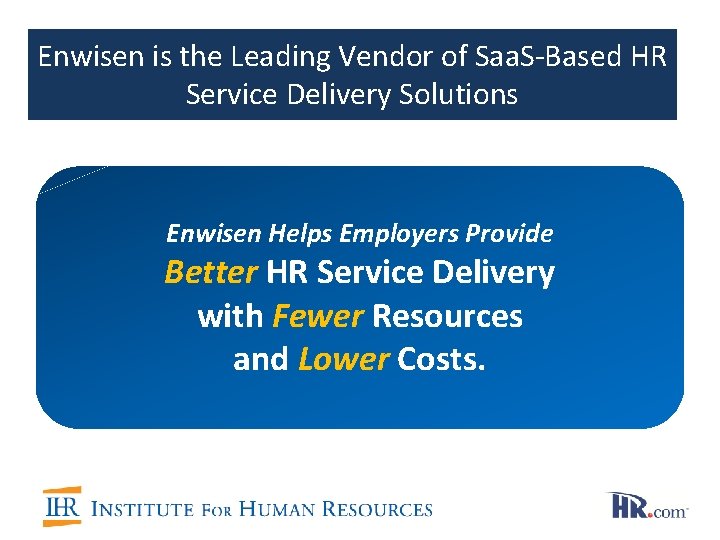 Enwisen is the Leading Vendor of SaaS-Based HR Service Delivery Solutions

Enwisen Helps Employers Provide
Better HR Service Delivery
with Fewer Resources
and Lower Costs.

IHR INSTITUTE FOR HUMAN RESOURCES

HR.com